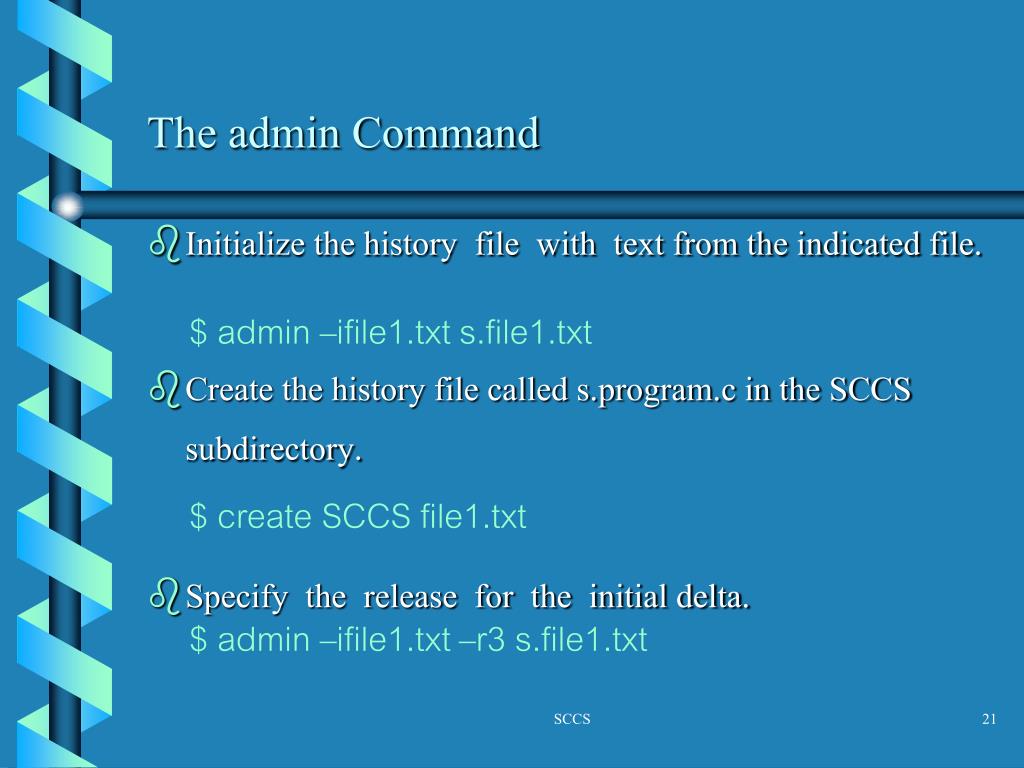 The admin Command

Initialize the history file with text from the indicated file.

$ admin –ifile1.txt s.file1.txt

Create the history file called s.program.c in the SCCS subdirectory.

$ create SCCS file1.txt

Specify the release for the initial delta.

$ admin –ifile1.txt –r3 s.file1.txt

SCCS

21